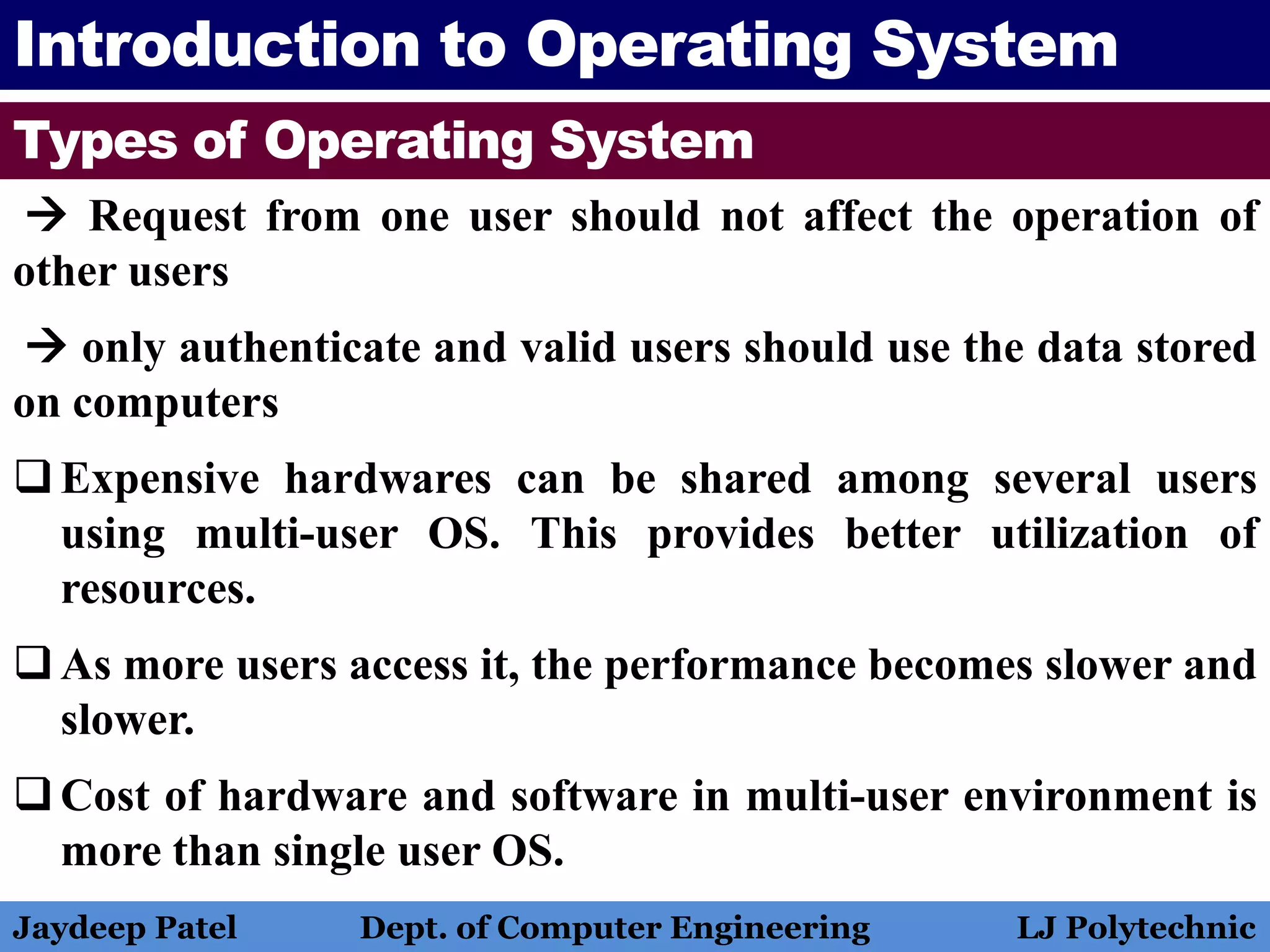 Introduction to Operating System

Types of Operating System

→ Request from one user should not affect the operation of other users

→ only authenticate and valid users should use the data stored on computers

❑ Expensive hardwares can be shared among several users using multi-user OS. This provides better utilization of resources.

❑ As more users access it, the performance becomes slower and slower.

❑ Cost of hardware and software in multi-user environment is more than single user OS.

Jaydeep Patel Dept. of Computer Engineering LJ Polytechnic